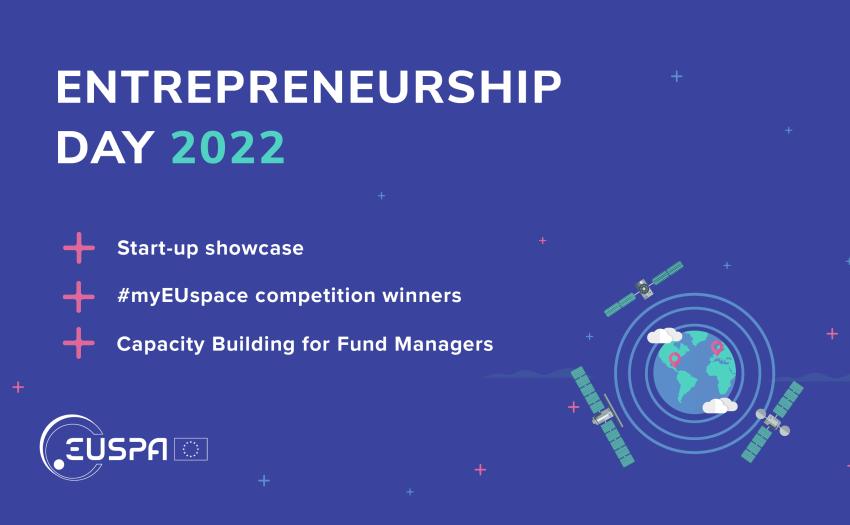 ENTREPRENEURSHIP DAY 2022

Start-up showcase

#myEUspace competition winners

Capacity Building for Fund Managers

EUSPA